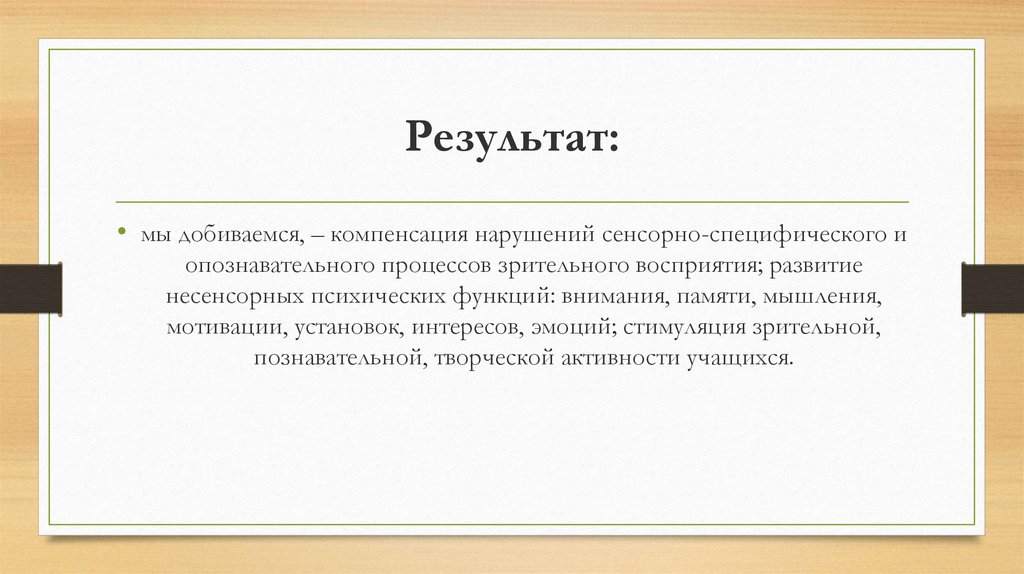 Результат:

• мы добиваемся, – компенсация нарушений сенсорно-специфического и опознавательного процессов зрительного восприятия; развитие несенсорных психических функций: внимания, памяти, мышления, мотивации, установок, интересов, эмоций; стимуляция зрительной, познавательной, творческой активности учащихся.